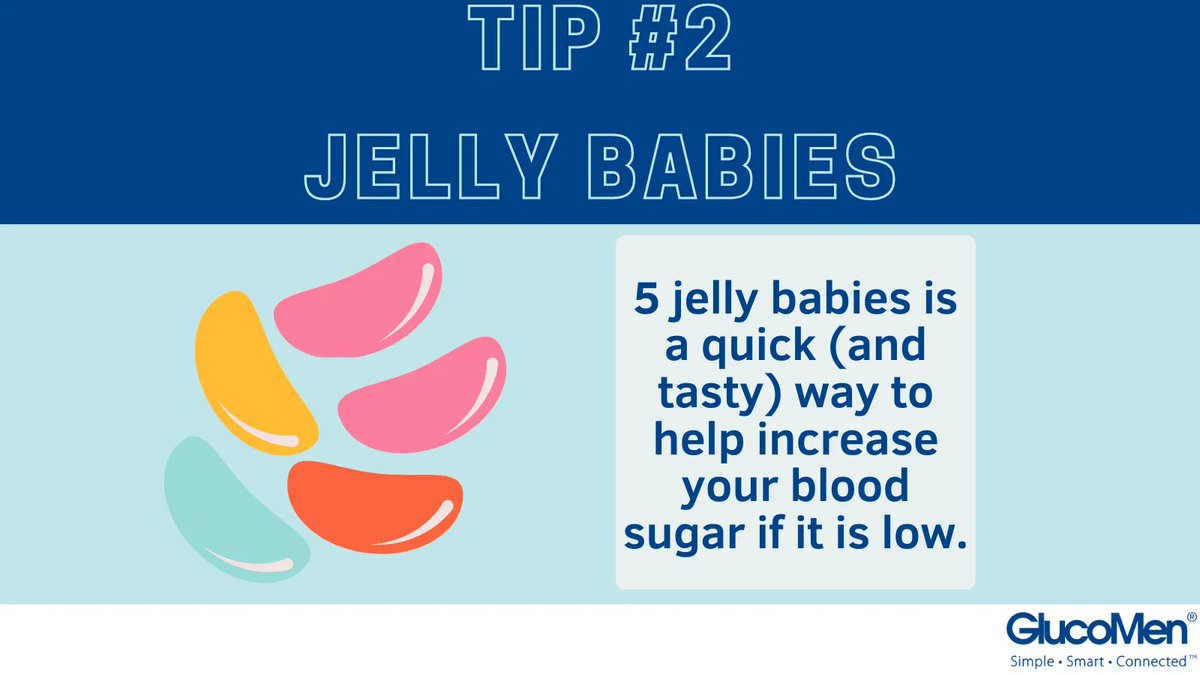 TIP #2
JELLY BABIES

5 jelly babies is a quick (and tasty) way to help increase your blood sugar if it is low.

GlucoMen®
Simple • Smart • Connected™